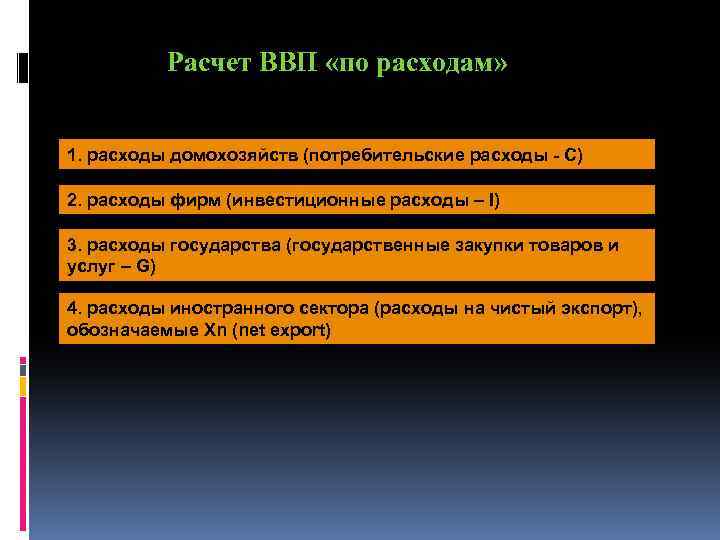 Расчет ВВП «по расходам»

1. расходы домохозяйств (потребительские расходы - C)

2. расходы фирм (инвестиционные расходы – I)

3. расходы государства (государственные закупки товаров и услуг – G)

4. расходы иностранного сектора (расходы на чистый экспорт), обозначаемые Xn (net export)